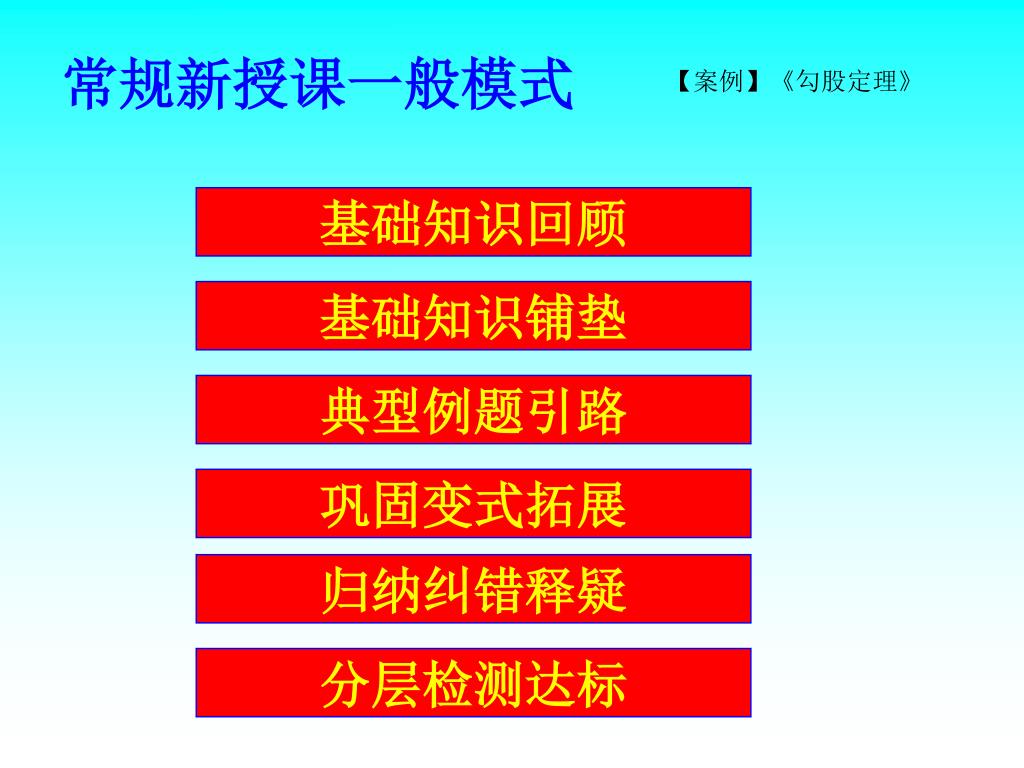 常规新授课一般模式

【案例】《勾股定理》

基础知识回顾

基础知识铺垫

典型例题引路

巩固变式拓展

归纳纠错释疑

分层检测达标